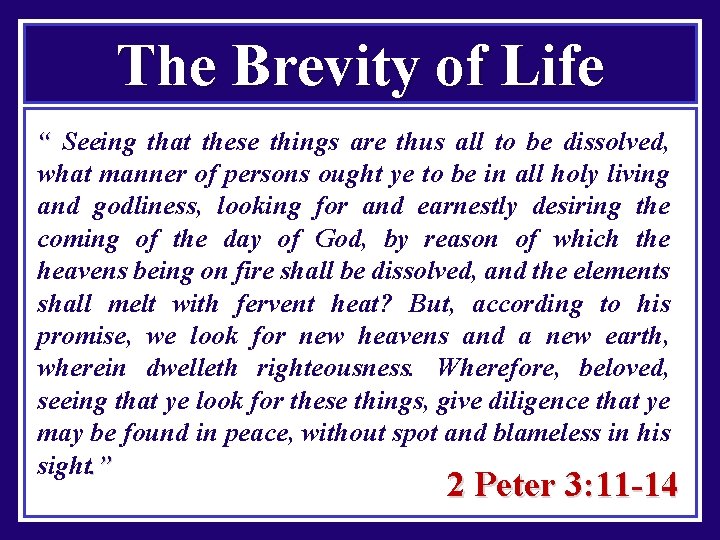 The Brevity of Life

“ Seeing that these things are thus all to be dissolved, what manner of persons ought ye to be in all holy living and godliness, looking for and earnestly desiring the coming of the day of God, by reason of which the heavens being on fire shall be dissolved, and the elements shall melt with fervent heat? But, according to his promise, we look for new heavens and a new earth, wherein dwelleth righteousness. Wherefore, beloved, seeing that ye look for these things, give diligence that ye may be found in peace, without spot and blameless in his sight.”

2 Peter 3:11-14